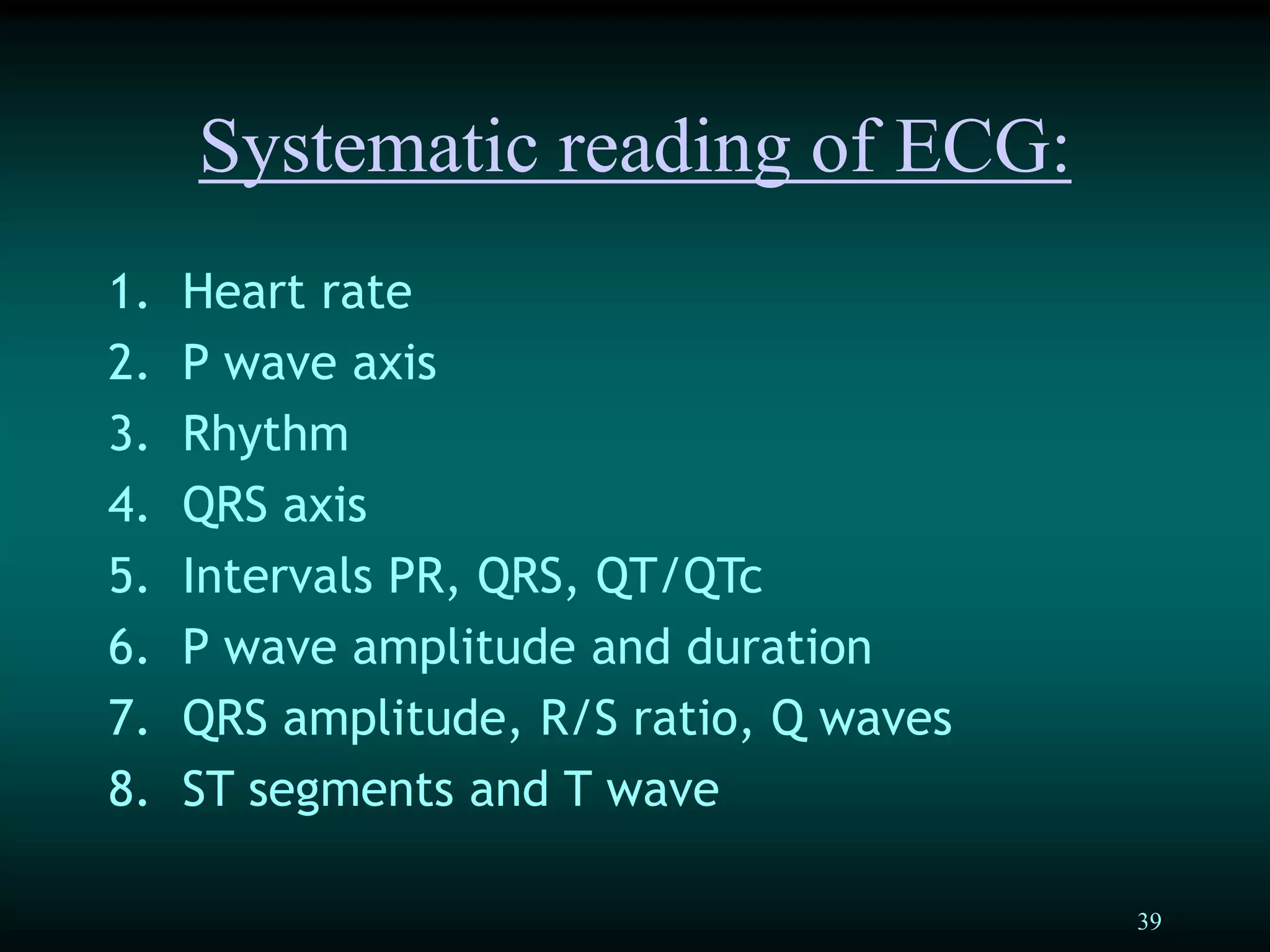 Systematic reading of ECG:

1. Heart rate
2. P wave axis
3. Rhythm
4. QRS axis
5. Intervals PR, QRS, QT/QTc
6. P wave amplitude and duration
7. QRS amplitude, R/S ratio, Q waves
8. ST segments and T wave

39